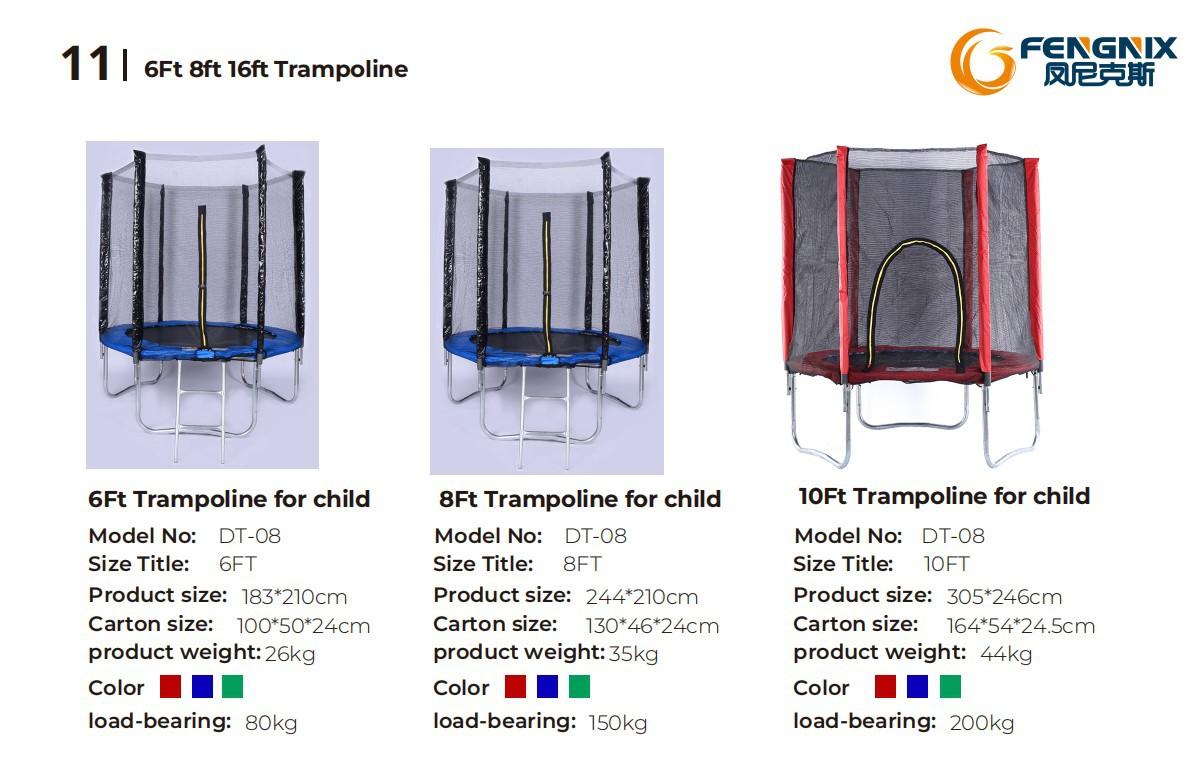 11 | 6Ft 8ft 16ft Trampoline

FENGNIX
凤尼克斯

6Ft Trampoline for child
Model No: DT-08
Size Title: 6FT
Product size: 183*210cm
Carton size: 100*50*24cm
product weight: 26kg
Color
load-bearing: 80kg

8Ft Trampoline for child
Model No: DT-08
Size Title: 8FT
Product size: 244*210cm
Carton size: 130*46*24cm
product weight: 35kg
Color
load-bearing: 150kg

10Ft Trampoline for child
Model No: DT-08
Size Title: 10FT
Product size: 305*246cm
Carton size: 164*54*24.5cm
product weight: 44kg
Color
load-bearing: 200kg